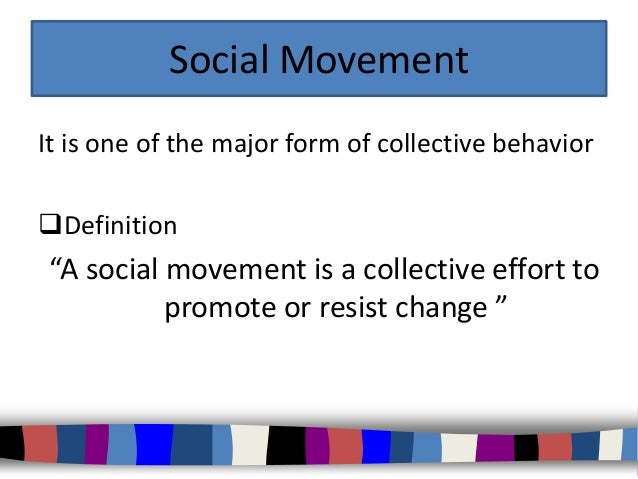 Social Movement

It is one of the major form of collective behavior

❑Definition

“A social movement is a collective effort to promote or resist change ”